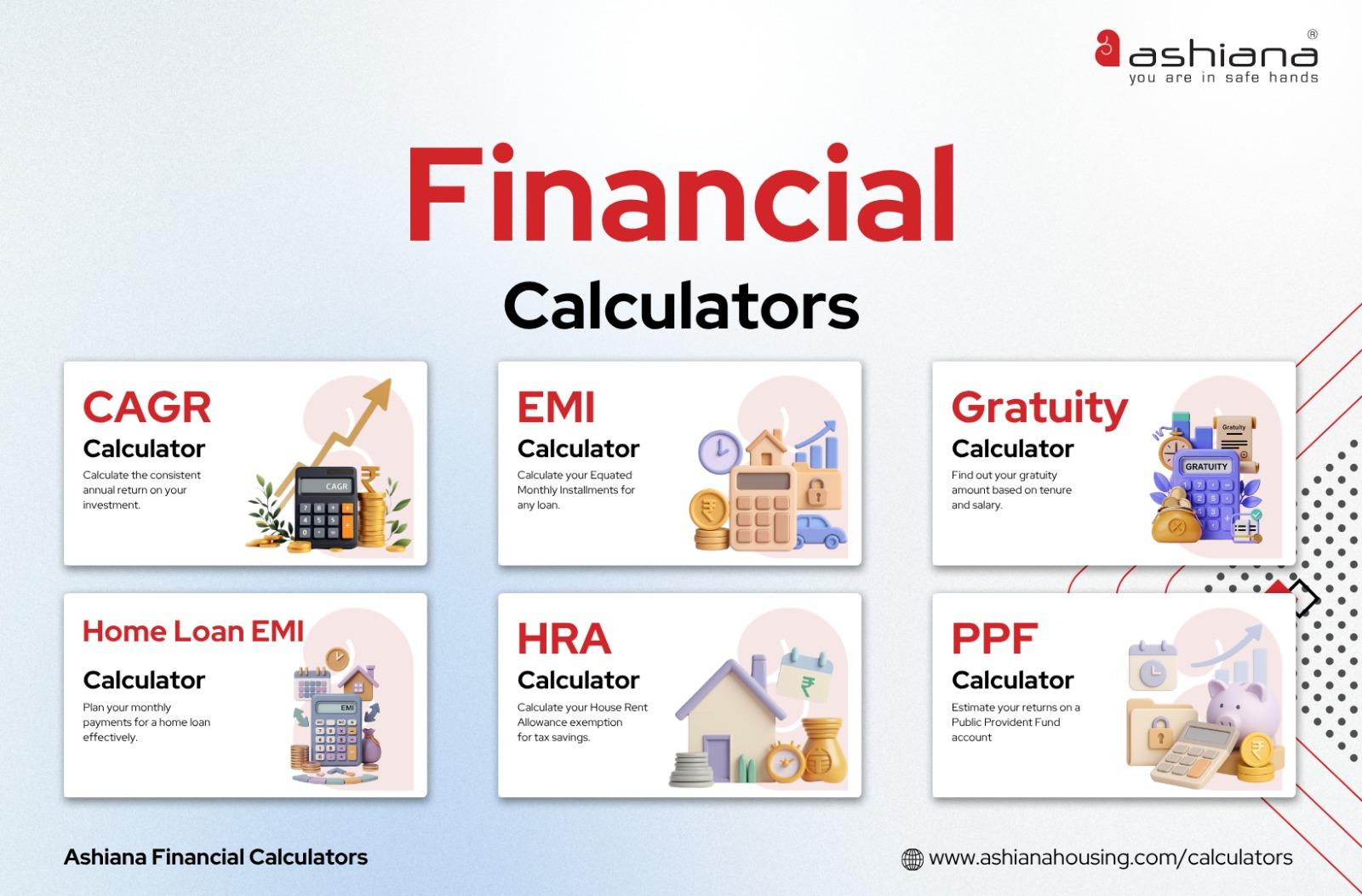 ashiana®
you are in safe hands

Financial
Calculators

CAGR
Calculator
Calculate the consistent annual return on your investment.

CAGR

EMI
Calculator
Calculate your Equated Monthly Installments for any loan.

Gratuity
Calculator
Find out your gratuity amount based on tenure and salary.

Gratuity

GRATUITY

Home Loan EMI
Calculator
Plan your monthly payments for a home loan effectively.

EMI

HRA
Calculator
Calculate your House Rent Allowance exemption for tax savings.

PPF
Calculator
Estimate your returns on a Public Provident Fund account

Ashiana Financial Calculators

www.ashianahousing.com/calculators